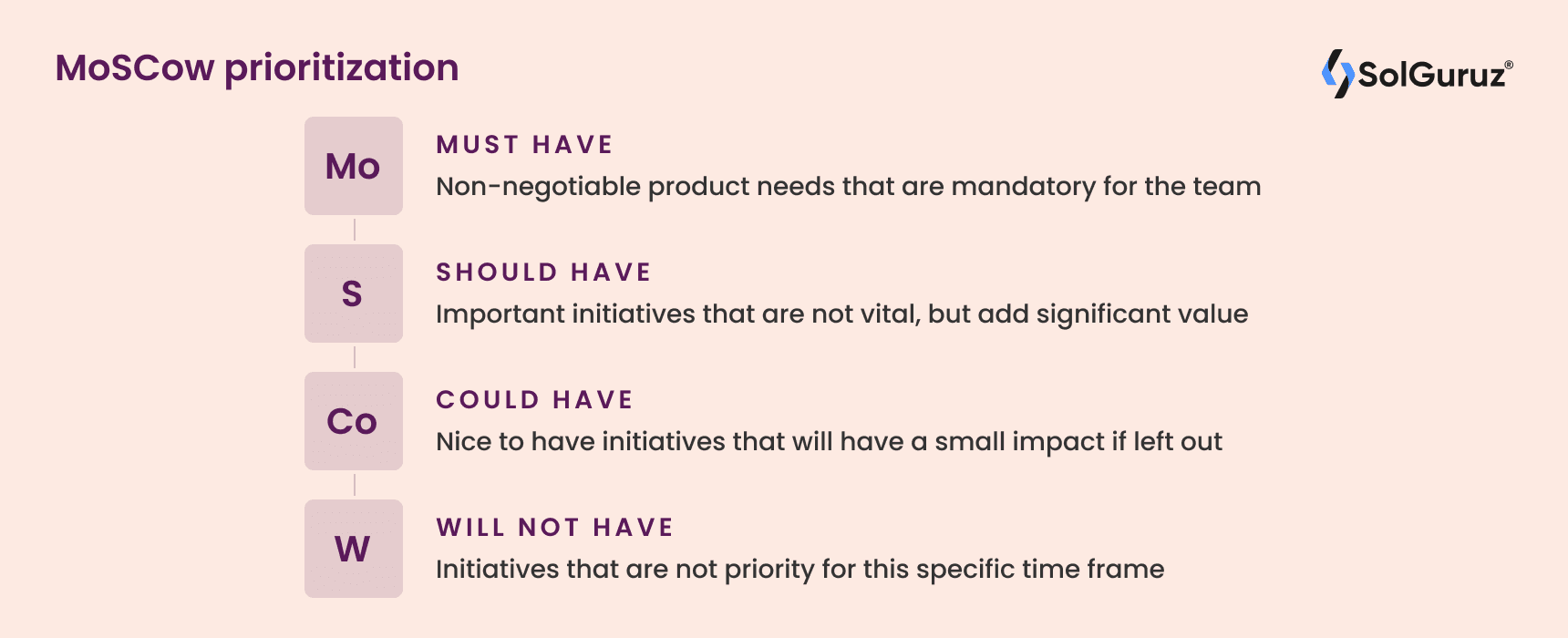 MoSCow prioritization

SolGuruz®

Mo

MUST HAVE

Non-negotiable product needs that are mandatory for the team

S

SHOULD HAVE

Important initiatives that are not vital, but add significant value

Co

COULD HAVE

Nice to have initiatives that will have a small impact if left out

W

WILL NOT HAVE

Initiatives that are not priority for this specific time frame